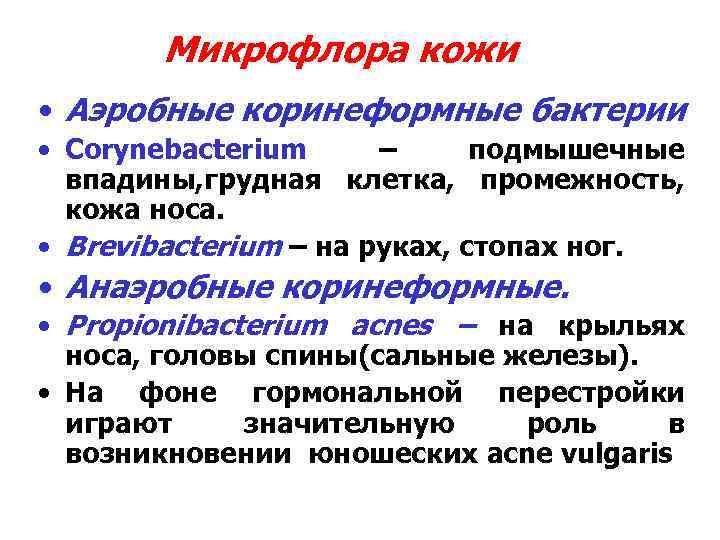 Микрофлора кожи

• Аэробные коринеформные бактерии
• Corynebacterium – подмышечные впадины,грудная клетка, промежность, кожа носа.
• Brevibacterium – на руках, стопах ног.
• Анаэробные коринеформные.
• Propionibacterium acnes – на крыльях носа, головы спины(сальные железы).
• На фоне гормональной перестройки играют значительную роль в возникновении юношеских acne vulgaris